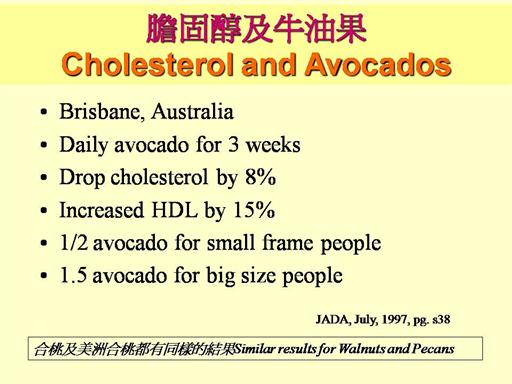 膽固醇及牛油果
Cholesterol and Avocados

• Brisbane, Australia
• Daily avocado for 3 weeks
• Drop cholesterol by 8%
• Increased HDL by 15%
• 1/2 avocado for small frame people
• 1.5 avocado for big size people

JADA, July, 1997, pg. s38

合桃及美洲合桃都有同樣的結果Similar results for Walnuts and Pecans